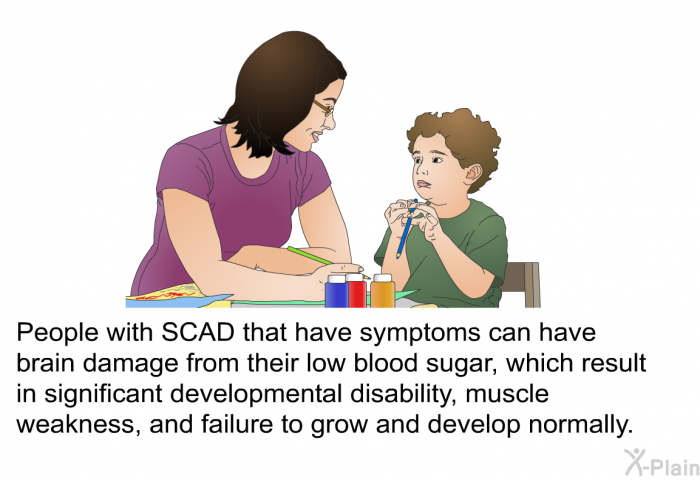 People with SCAD that have symptoms can have brain damage from their low blood sugar, which result in significant developmental disability, muscle weakness, and failure to grow and develop normally.

X-Plain